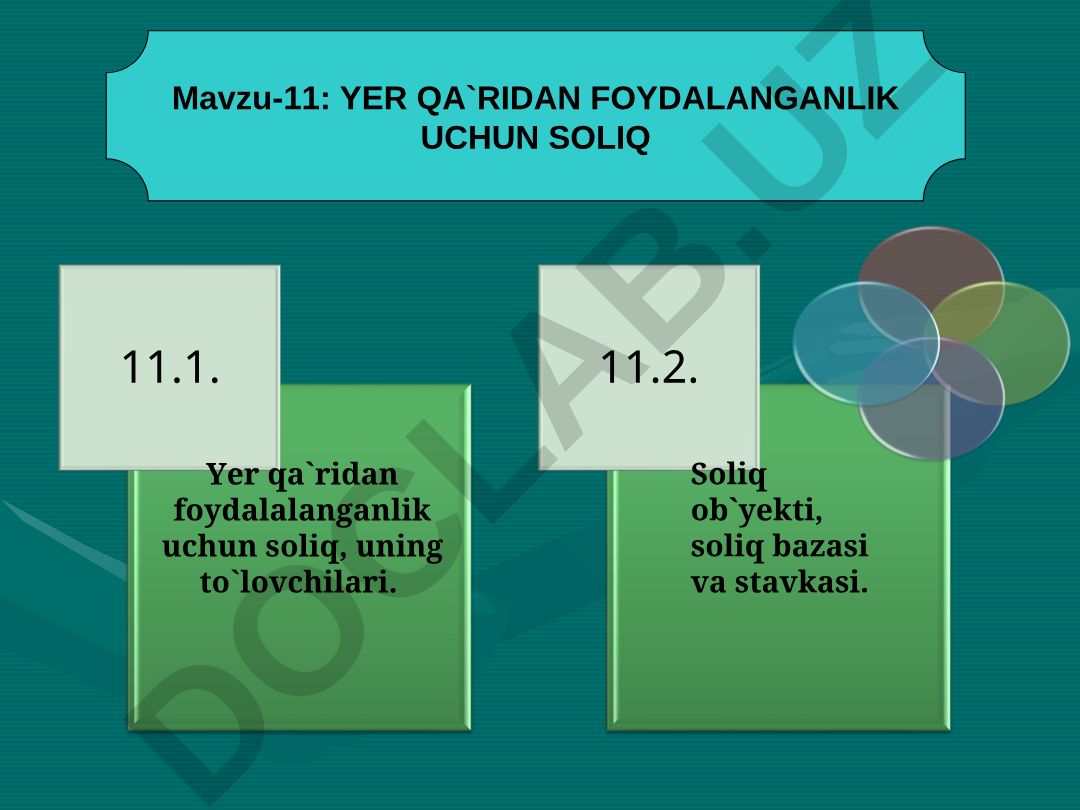 Mavzu-11: YER QA`RIDAN FOYDALANGANLIK UCHUN SOLIQ

11.1.

Yer qa`ridan foydalalanganlik uchun soliq, uning to`lovchilari.

11.2.

Soliq ob`yekti, soliq bazasi va stavkasi.

DOCLAB.UZ